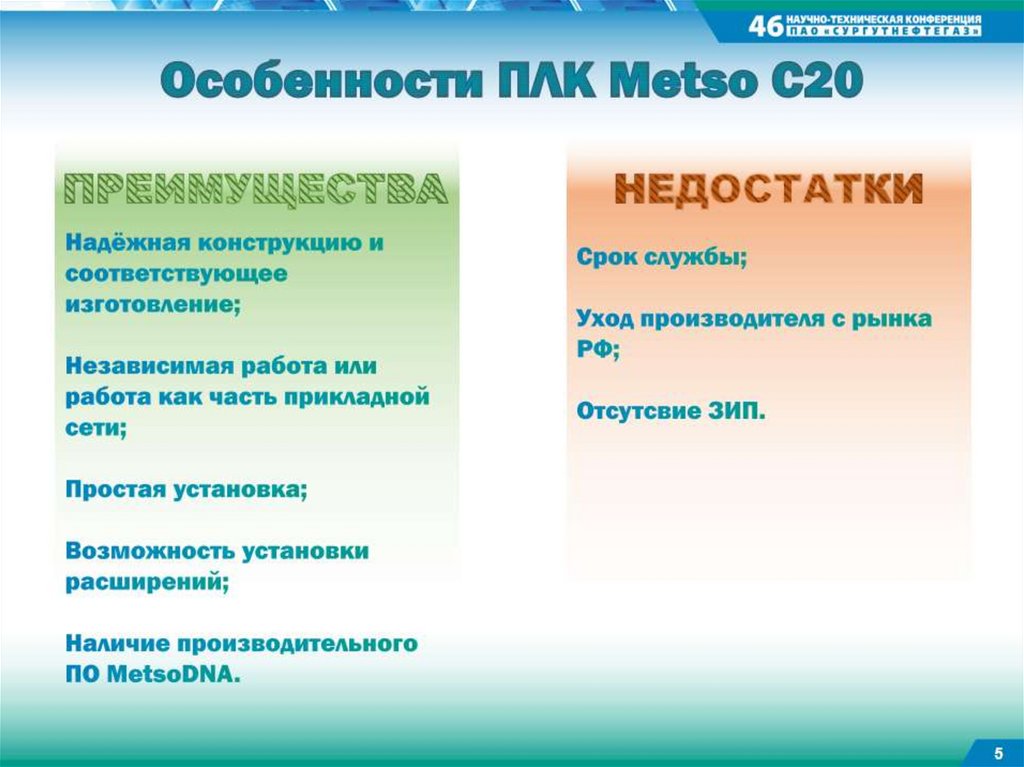 46 НАУЧНО-ТЕХНИЧЕСКАЯ КОНФЕРЕНЦИЯ ПАО «СУРГУТНЕФТЕГАЗ»

Особенности ПЛК Metso C20

ПРЕИМУЩЕСТВА

Надёжная конструкцию и соответствующее изготовление;

Независимая работа или работа как часть прикладной сети;

Простая установка;

Возможность установки расширений;

Наличие производительного ПО MetsoDNA.

НЕДОСТАТКИ

Срок службы;

Уход производителя с рынка РФ;

Отсутсвие ЗИП.

5